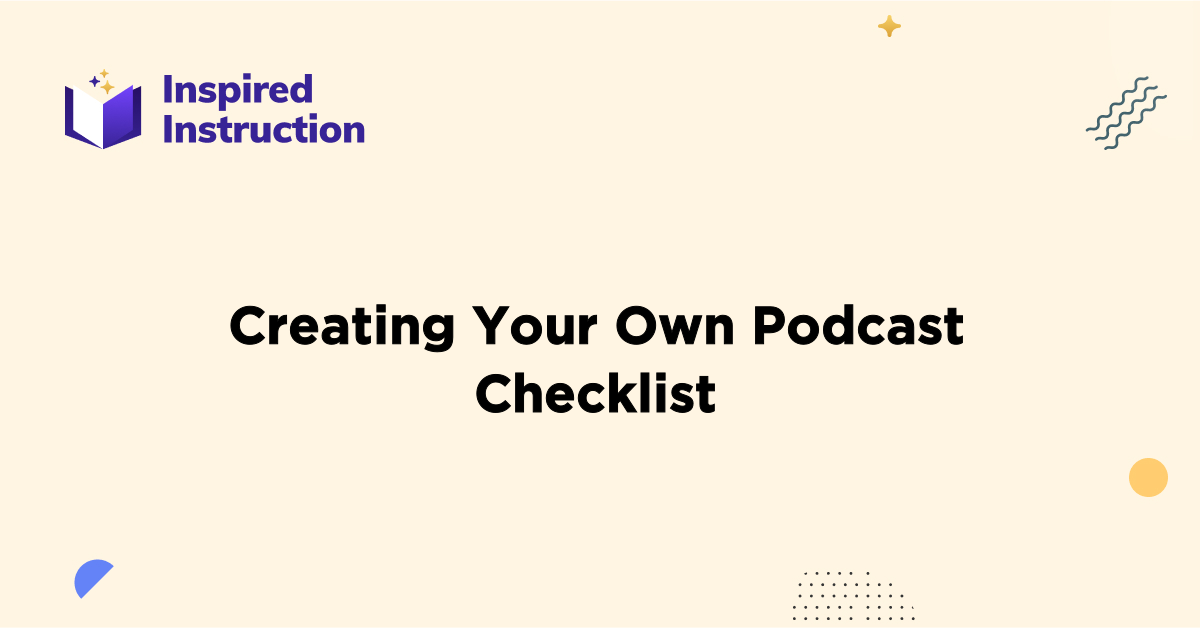 Inspired Instruction

Creating Your Own Podcast Checklist